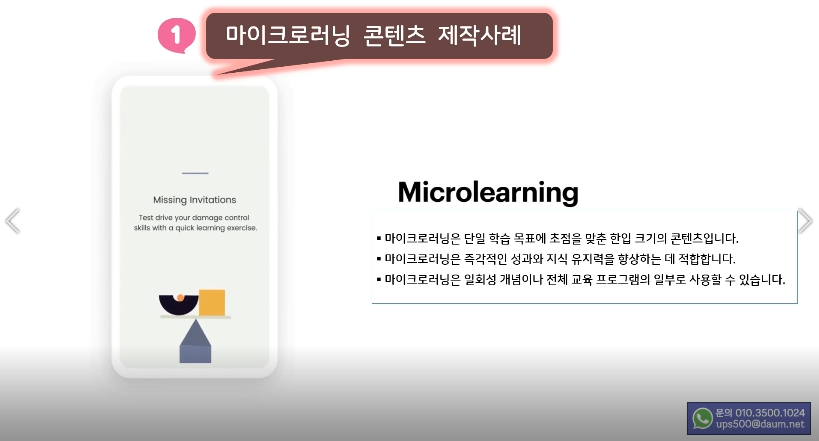 1 마이크로러닝 콘텐츠 제작사례

Missing Invitations

Test drive your damage control skills with a quick learning exercise.

Microlearning

▪ 마이크로러닝은 단일 학습 목표에 초점을 맞춘 한입 크기의 콘텐츠입니다.
▪ 마이크로러닝은 즉각적인 성과와 지식 유지력을 향상하는 데 적합합니다.
▪ 마이크로러닝은 일회성 개념이나 전체 교육 프로그램의 일부로 사용할 수 있습니다.

문의 010.3500.1024
ups500@daum.net